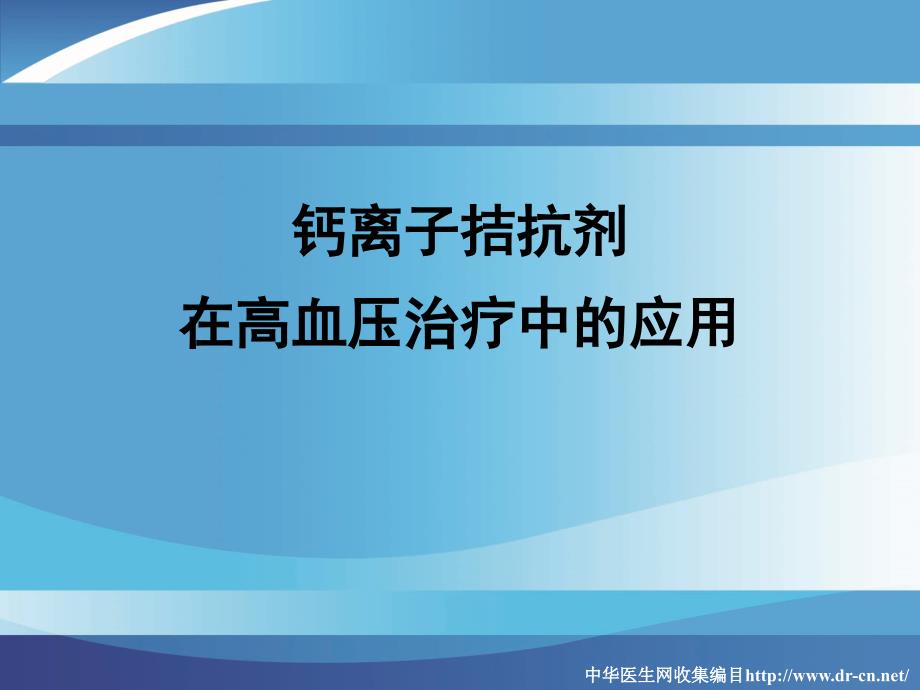 钙离子拮抗剂

在高血压治疗中的应用

中华医生网收集编目http://www.dr-cn.net/